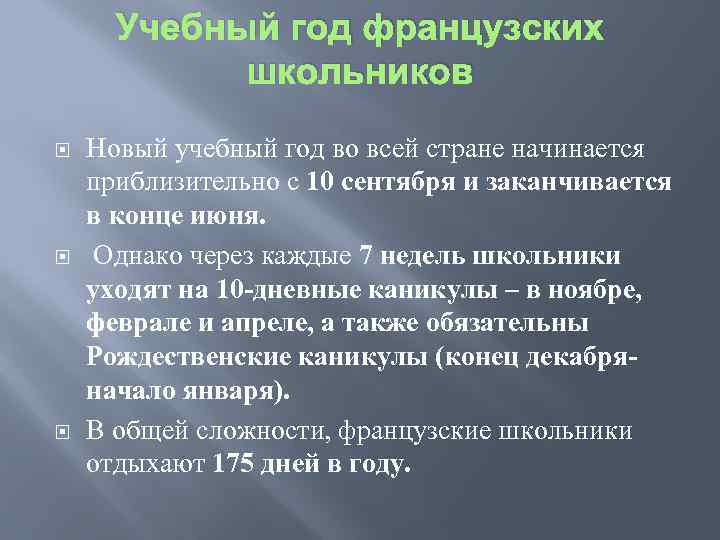 Учебный год французских школьников

Новый учебный год во всей стране начинается приблизительно с 10 сентября и заканчивается в конце июня.

Однако через каждые 7 недель школьники уходят на 10-дневные каникулы – в ноябре, феврале и апреле, а также обязательны Рождественские каникулы (конец декабря-начало января).

В общей сложности, французские школьники отдыхают 175 дней в году.